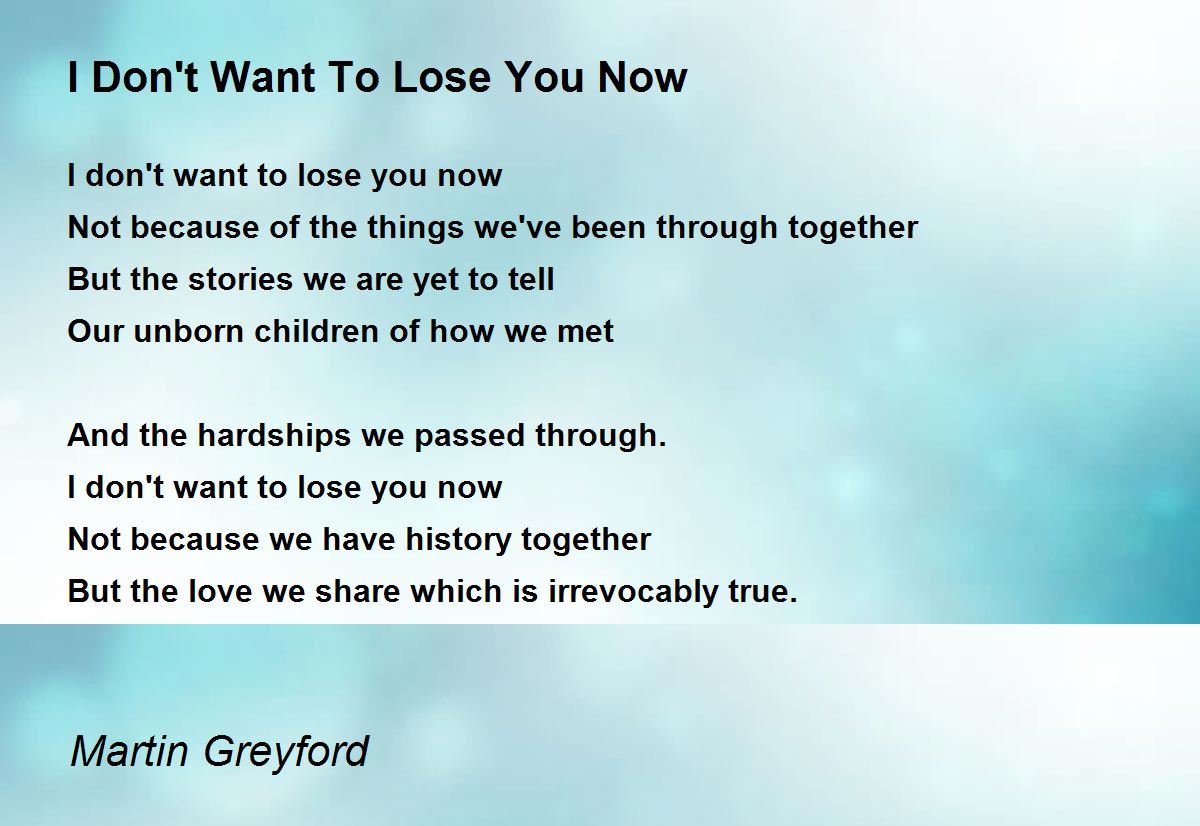 I Don't Want To Lose You Now

I don't want to lose you now
Not because of the things we've been through together
But the stories we are yet to tell
Our unborn children of how we met

And the hardships we passed through.
I don't want to lose you now
Not because we have history together
But the love we share which is irrevocably true.

Martin Greyford